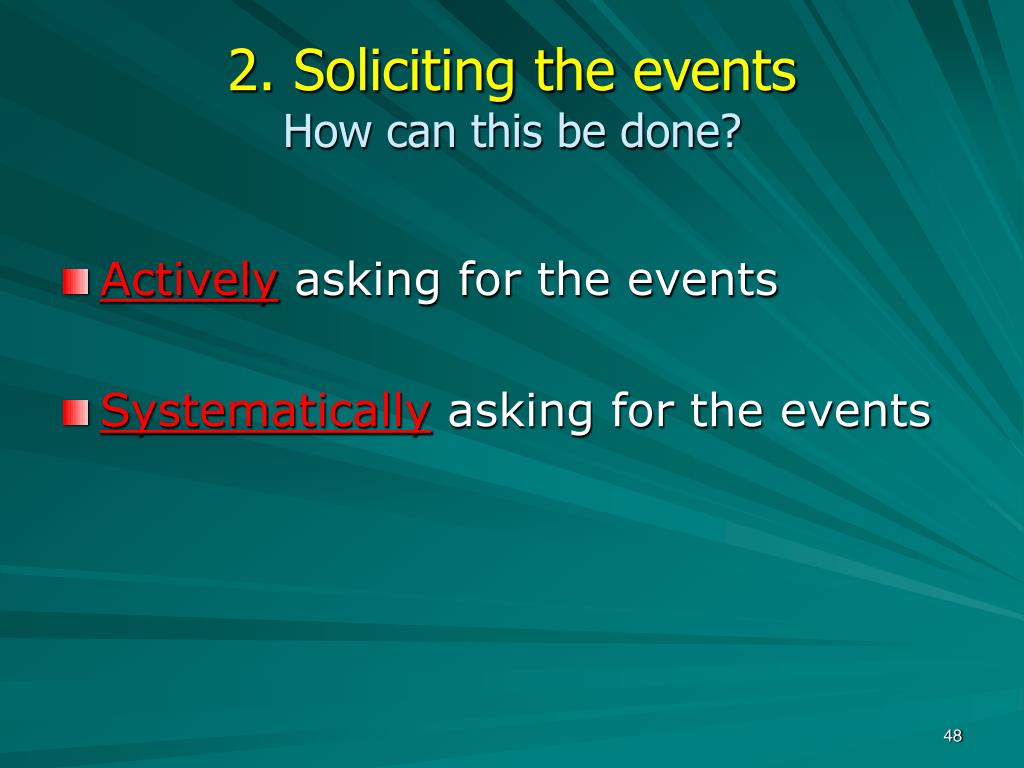 2. Soliciting the events
How can this be done?

Actively asking for the events

Systematically asking for the events

48